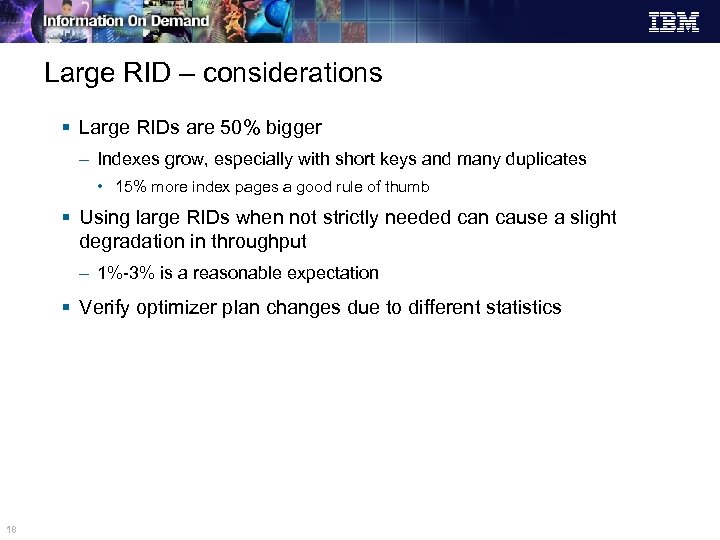 Information On Demand

IBM

Large RID – considerations

▪ Large RIDs are 50% bigger

– Indexes grow, especially with short keys and many duplicates

• 15% more index pages a good rule of thumb

▪ Using large RIDs when not strictly needed can cause a slight degradation in throughput

– 1%-3% is a reasonable expectation

▪ Verify optimizer plan changes due to different statistics

18